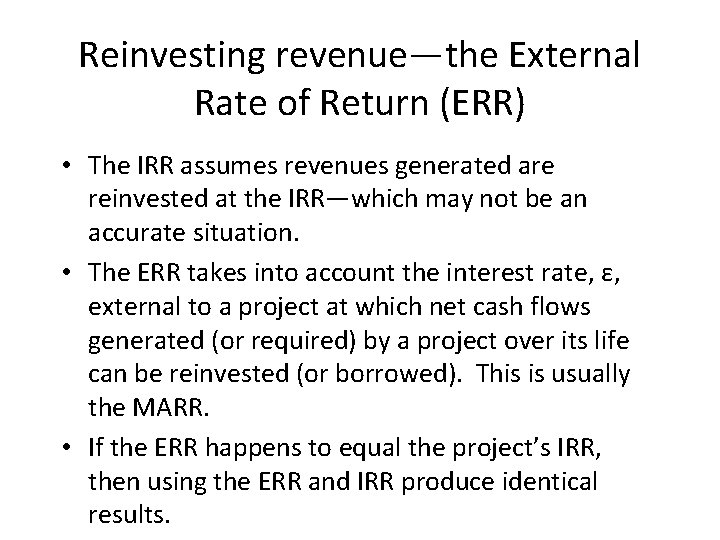 Reinvesting revenue—the External Rate of Return (ERR)

• The IRR assumes revenues generated are reinvested at the IRR—which may not be an accurate situation.

• The ERR takes into account the interest rate, ε, external to a project at which net cash flows generated (or required) by a project over its life can be reinvested (or borrowed). This is usually the MARR.

• If the ERR happens to equal the project's IRR, then using the ERR and IRR produce identical results.